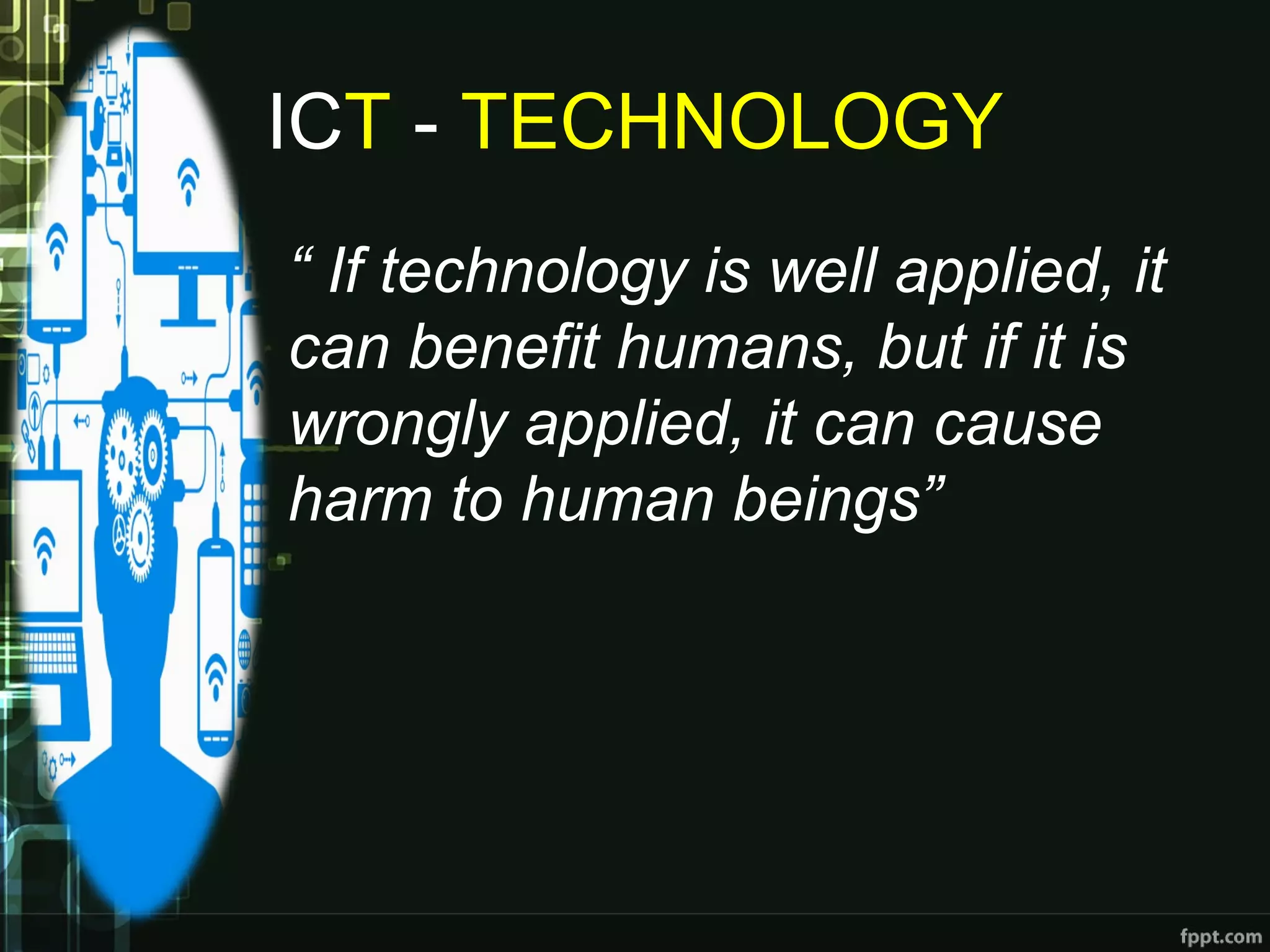 ICT - TECHNOLOGY

“ If technology is well applied, it can benefit humans, but if it is wrongly applied, it can cause harm to human beings”

fppt.com